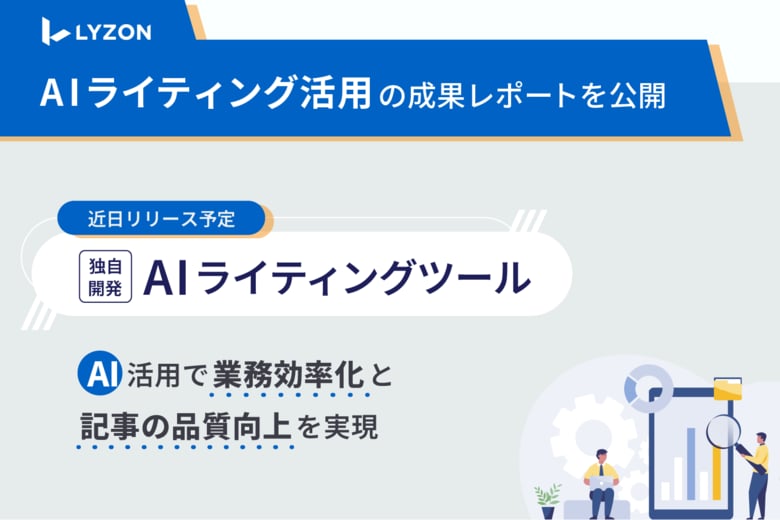 LYZON

AIライティング活用の成果レポートを公開

近日リリース予定

独自開発 AIライティングツール

AI活用で業務効率化と記事の品質向上を実現